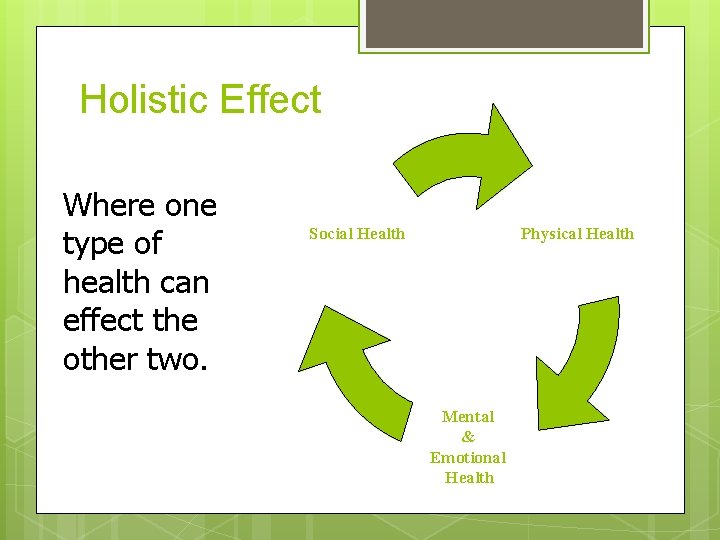 Holistic Effect

Where one type of health can effect the other two.

Social Health

Physical Health

Mental
&
Emotional
Health